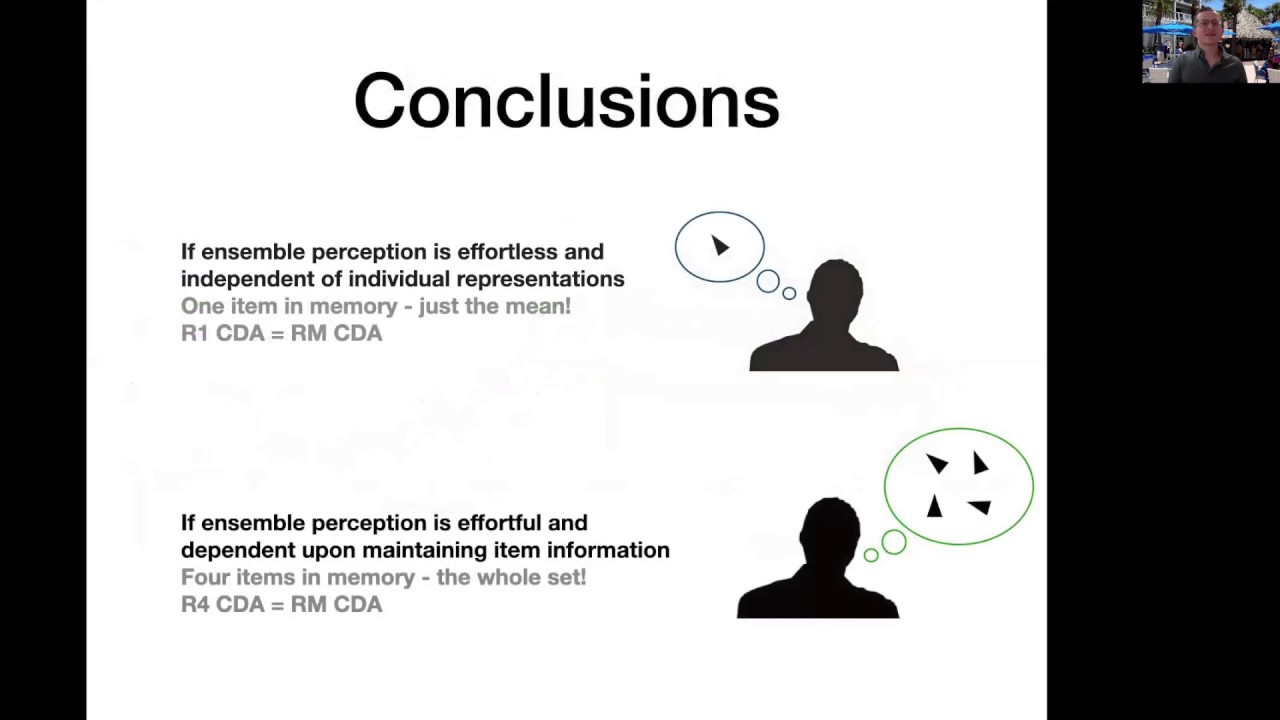 Conclusions

If ensemble perception is effortless and independent of individual representations
One item in memory - just the mean!
R1 CDA = RM CDA

If ensemble perception is effortful and dependent upon maintaining item information
Four items in memory - the whole set!
R4 CDA = RM CDA